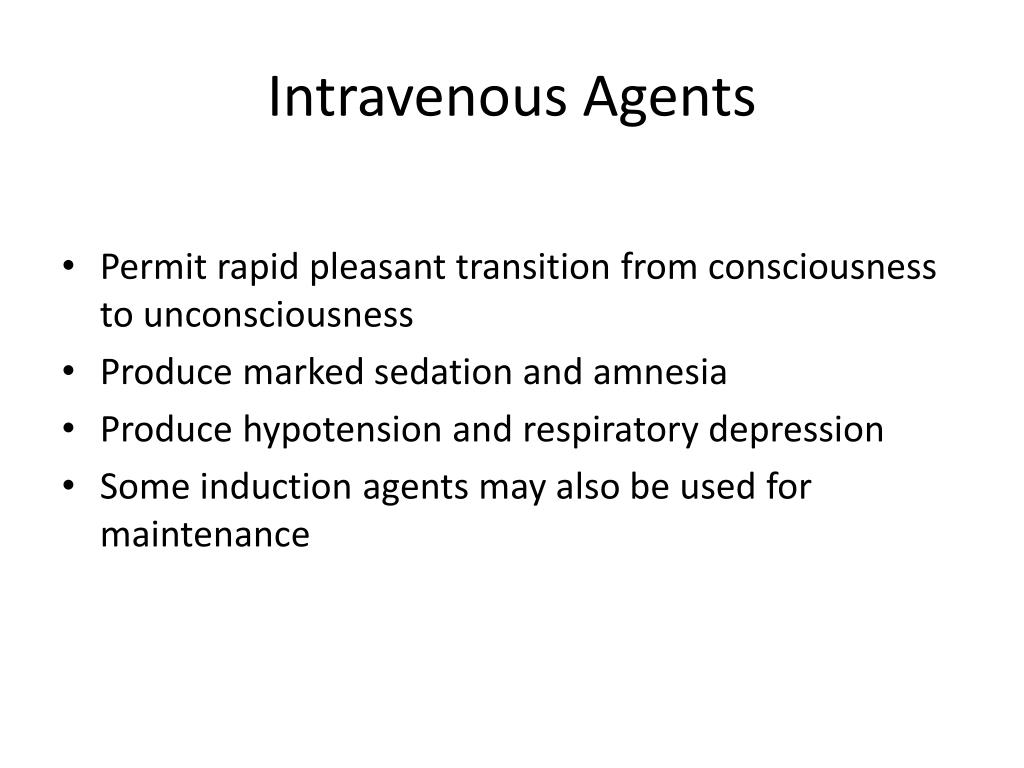 Intravenous Agents

• Permit rapid pleasant transition from consciousness to unconsciousness
• Produce marked sedation and amnesia
• Produce hypotension and respiratory depression
• Some induction agents may also be used for maintenance